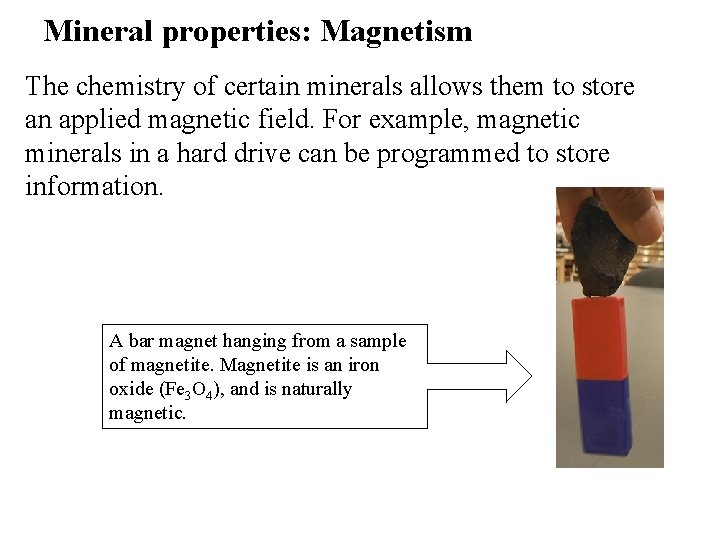 Mineral properties: Magnetism

The chemistry of certain minerals allows them to store an applied magnetic field. For example, magnetic minerals in a hard drive can be programmed to store information.

A bar magnet hanging from a sample of magnetite. Magnetite is an iron oxide ($Fe_3O_4$), and is naturally magnetic.